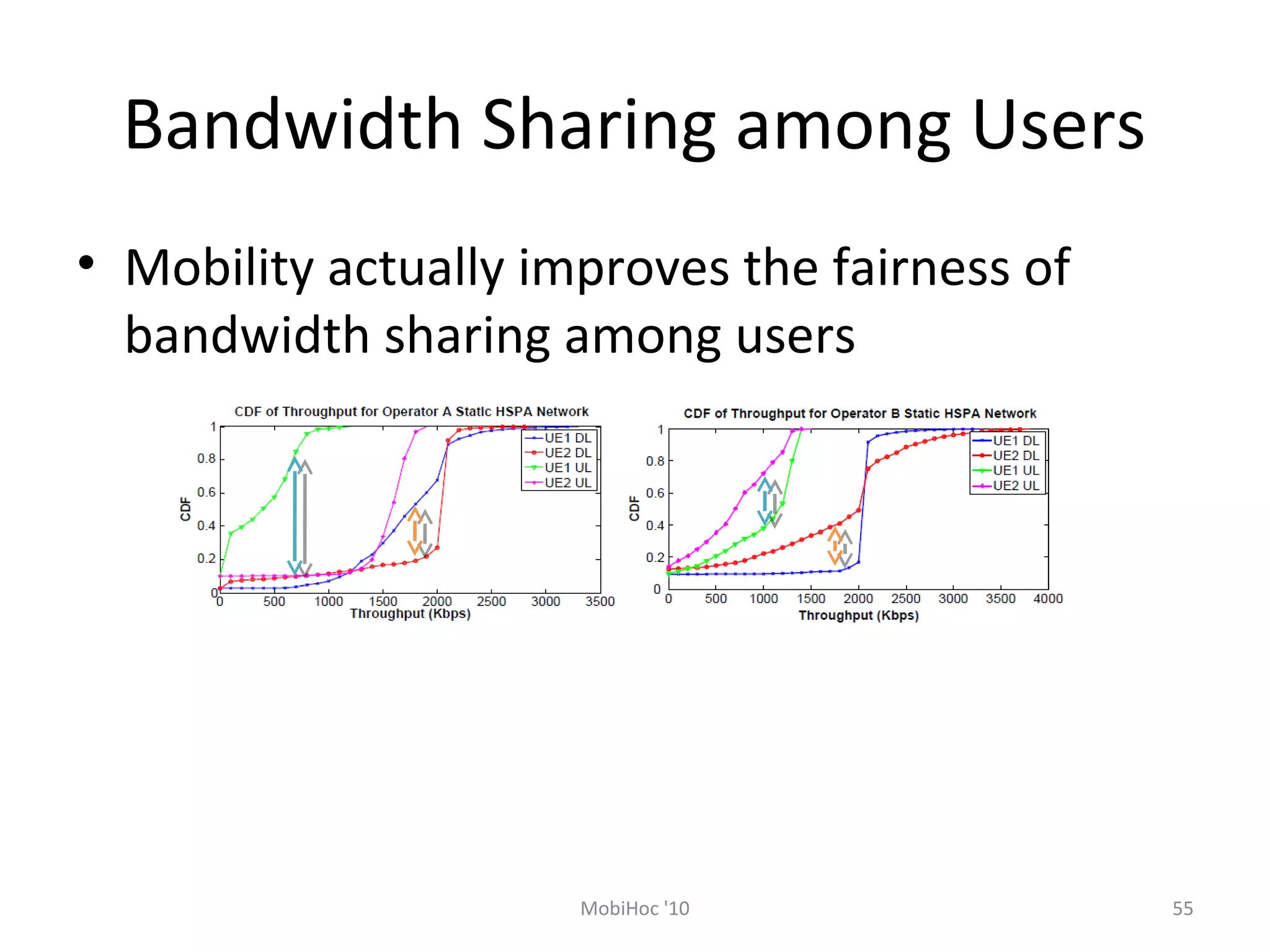 Bandwidth Sharing among Users

• Mobility actually improves the fairness of bandwidth sharing among users

CDF of Throughput for Operator A Static HSPA Network

CDF

1
0.8
0.6
0.4
0.2
0

0 500 1000 1500 2000 2500 3000 3500

Throughput (Kbps)

UE1 DL
UE2 DL
UE1 UL
UE2 UL

CDF of Throughput for Operator B Static HSPA Network

CDF

1
0.8
0.6
0.4
0.2
0

0 500 1000 1500 2000 2500 3000 3500 4000

Throughput (Kbps)

UE1 DL
UE2 DL
UE1 UL
UE2 UL

MobiHoc '10

55